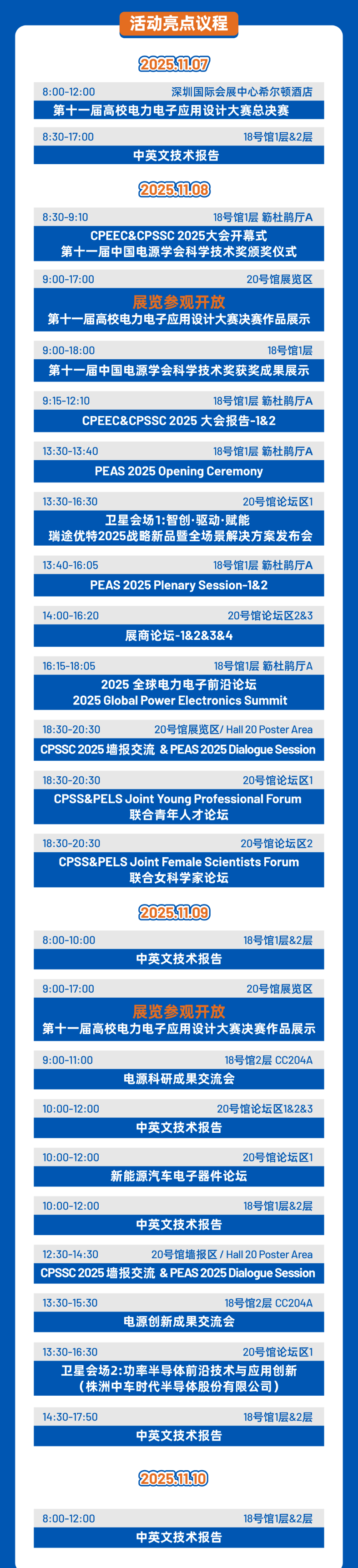 活动亮点议程

2025.11.07

8:00-12:00 深圳国际会展中心希尔顿酒店
第十一届高校电力电子应用设计大赛总决赛

8:30-17:00 18号馆1层&2层
中英文技术报告

2025.11.08

8:30-9:10 18号馆1层 簕杜鹃厅A
CPEEC&CPSSC 2025大会开幕式
第十一届中国电源学会科学技术奖颁奖仪式

9:00-17:00 20号馆展览区
展览参观开放
第十一届高校电力电子应用设计大赛决赛作品展示

9:00-18:00 18号馆1层
第十一届中国电源学会科学技术奖获奖成果展示

9:15-12:10 18号馆1层 簕杜鹃厅A
CPEEC&CPSSC 2025 大会报告-1&2

13:30-13:40 18号馆1层 簕杜鹃厅A
PEAS 2025 Opening Ceremony

13:30-16:30 20号馆论坛区1
卫星会场1:智创·驱动·赋能
瑞途优特2025战略新品暨全场景解决方案发布会

13:40-16:05 18号馆1层 簕杜鹃厅A
PEAS 2025 Plenary Session-1&2

14:00-16:20 20号馆论坛区2&3
展商论坛-1&2&3&4

16:15-18:05 18号馆1层 簕杜鹃厅A
2025 全球电力电子前沿论坛
2025 Global Power Electronics Summit

18:30-20:30 20号馆展览区/ Hall 20 Poster Area
CPSSC 2025 墙报交流 & PEAS 2025 Dialogue Session

18:30-20:30 20号馆论坛区1
CPSS&PELS Joint Young Professional Forum
联合青年人才论坛

18:30-20:30 20号馆论坛区2
CPSS&PELS Joint Female Scientists Forum
联合女科学家论坛

2025.11.09

8:00-10:00 18号馆1层&2层
中英文技术报告

9:00-17:00 20号馆展览区
展览参观开放
第十一届高校电力电子应用设计大赛决赛作品展示

9:00-11:00 18号馆2层 CC204A
电源科研成果交流会

10:00-12:00 20号馆论坛区1&2&3
中英文技术报告

10:00-12:00 20号馆论坛区1
新能源汽车电子器件论坛

10:00-12:00 18号馆1层&2层
中英文技术报告

12:30-14:30 20号馆墙报区 / Hall 20 Poster Area
CPSSC 2025 墙报交流 & PEAS 2025 Dialogue Session

13:30-15:30 18号馆2层 CC204A
电源创新成果交流会

13:30-16:30 20号馆论坛区1
卫星会场2:功率半导体前沿技术与应用创新
(株洲中车时代半导体股份有限公司)

14:30-17:50 18号馆1层&2层
中英文技术报告

2025.11.10

8:00-12:00 18号馆1层&2层
中英文技术报告